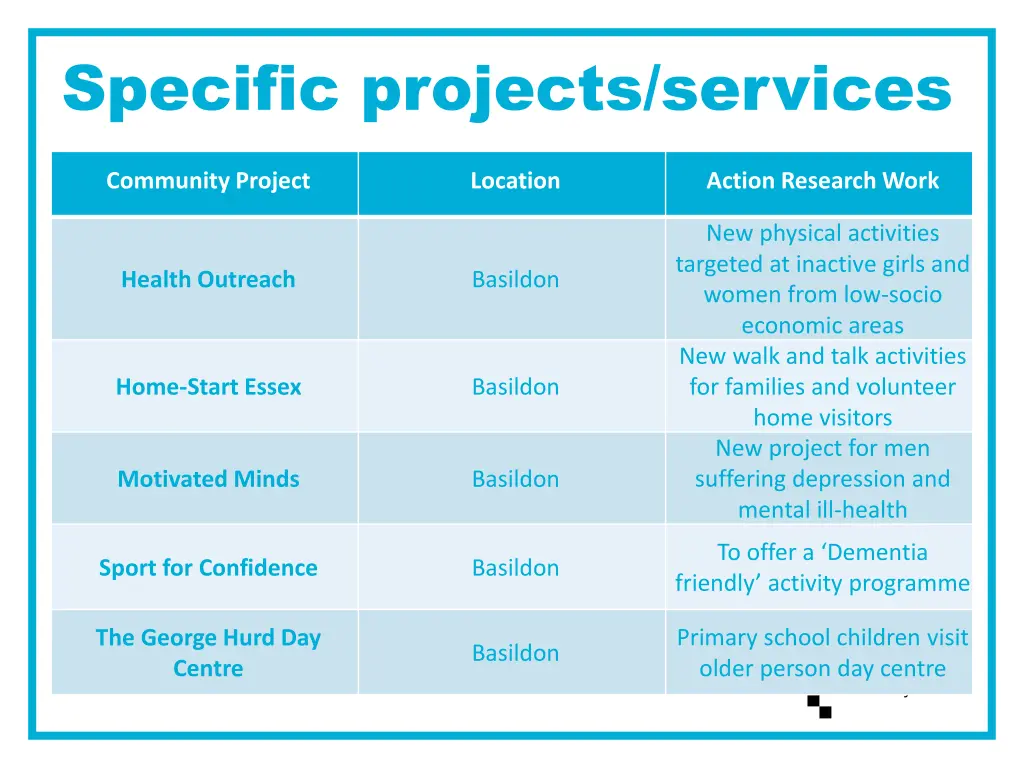 Specific projects/services

| Community Project | Location | Action Research Work |
|---|---|---|
| Health Outreach | Basildon | New physical activities targeted at inactive girls and women from low-socio economic areas |
| Home-Start Essex | Basildon | New walk and talk activities for families and volunteer home visitors |
| Motivated Minds | Basildon | New project for men suffering depression and mental ill-health |
| Sport for Confidence | Basildon | To offer a ‘Dementia friendly’ activity programme |
| The George Hurd Day Centre | Basildon | Primary school children visit older person day centre |